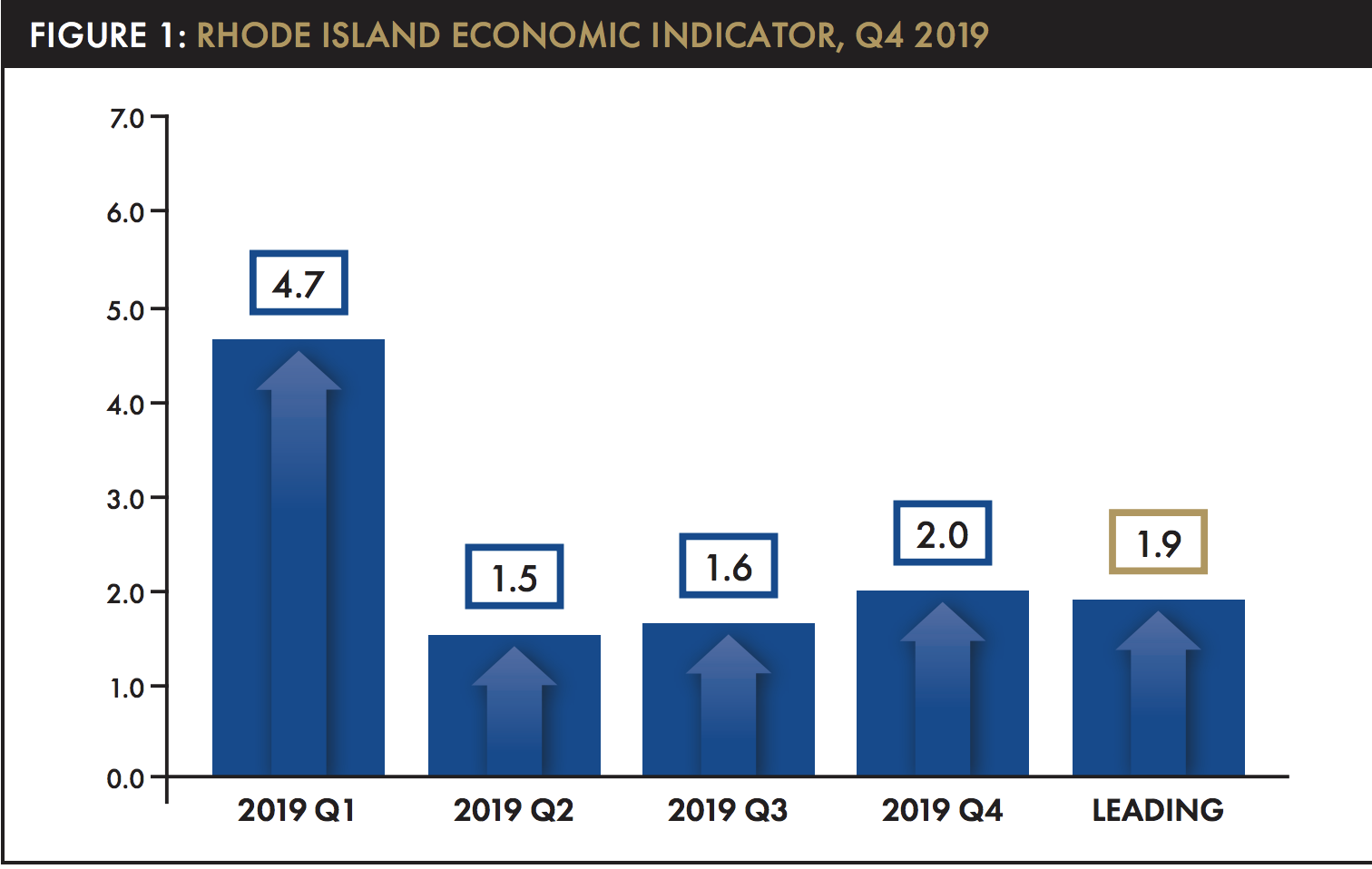 FIGURE 1: RHODE ISLAND ECONOMIC INDICATOR, Q4 2019

7.0
6.0
5.0
4.0
3.0
2.0
1.0
0.0

4.7
1.5
1.6
2.0
1.9

2019 Q1
2019 Q2
2019 Q3
2019 Q4
LEADING